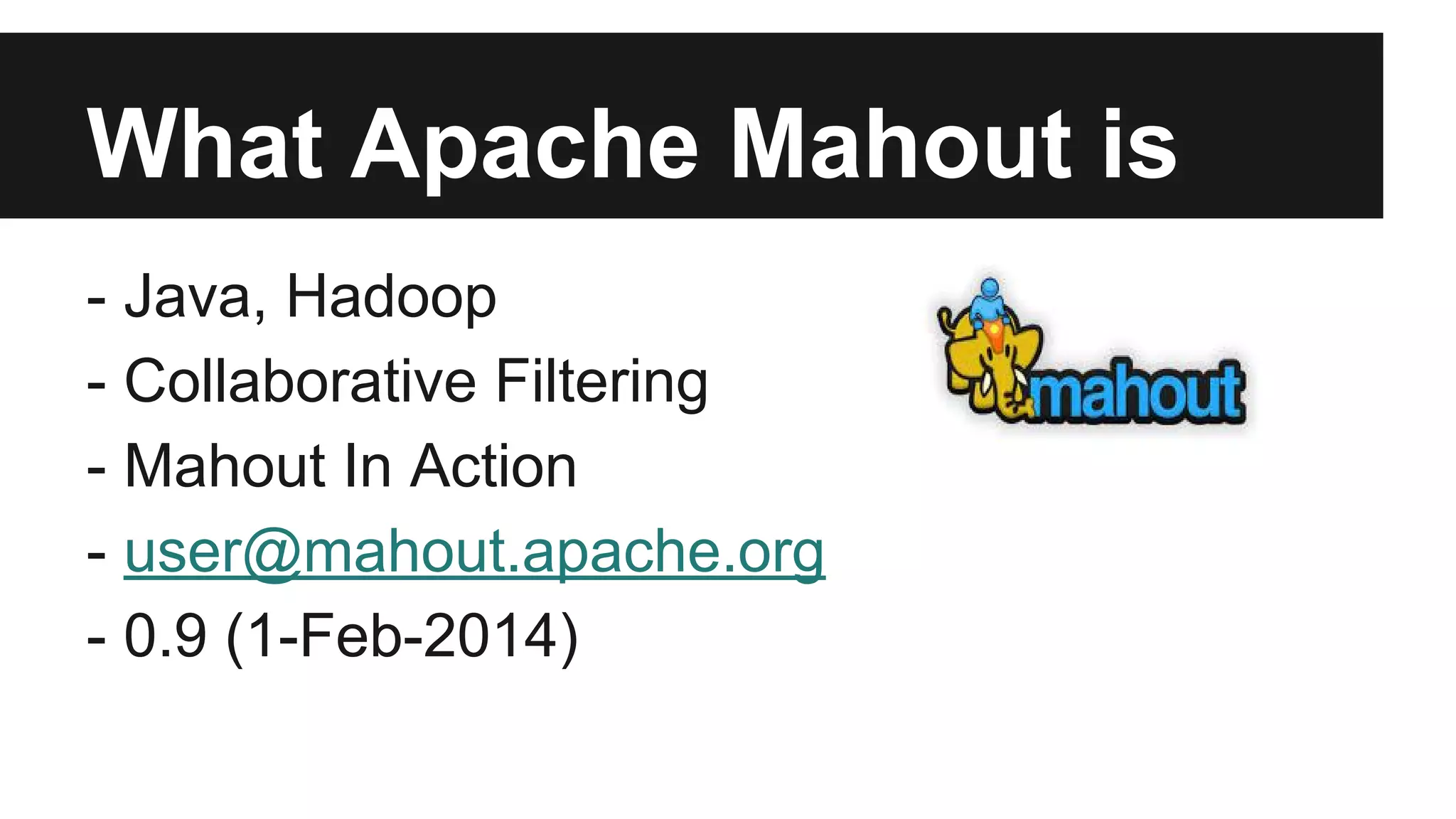 What Apache Mahout is

- Java, Hadoop
- Collaborative Filtering
- Mahout In Action
- user@mahout.apache.org
- 0.9 (1-Feb-2014)

mahout